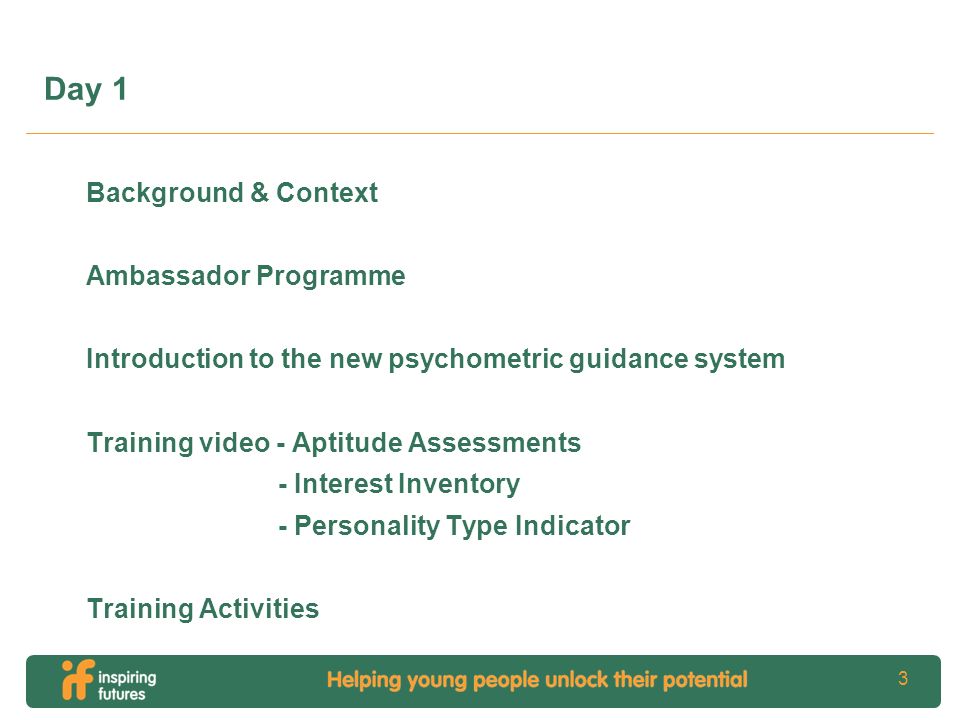 Day 1

Background & Context

Ambassador Programme

Introduction to the new psychometric guidance system

Training video - Aptitude Assessments
- Interest Inventory
- Personality Type Indicator

Training Activities

if inspiring futures

Helping young people unlock their potential

3